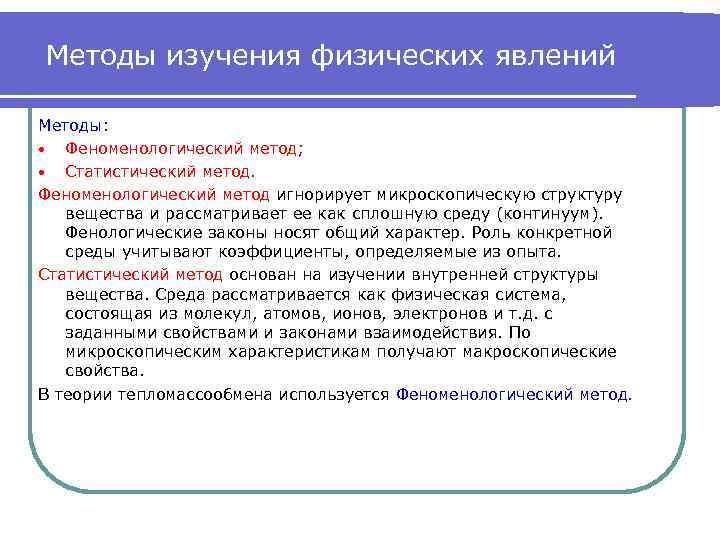 Методы изучения физических явлений

Методы:

• Феноменологический метод;
• Статистический метод.

Феноменологический метод игнорирует микроскопическую структуру вещества и рассматривает ее как сплошную среду (континуум). Фенологические законы носят общий характер. Роль конкретной среды учитывают коэффициенты, определяемые из опыта.

Статистический метод основан на изучении внутренней структуры вещества. Среда рассматривается как физическая система, состоящая из молекул, атомов, ионов, электронов и т.д. с заданными свойствами и законами взаимодействия. По микроскопическим характеристикам получают макроскопические свойства.

В теории тепломассообмена используется Феноменологический метод.